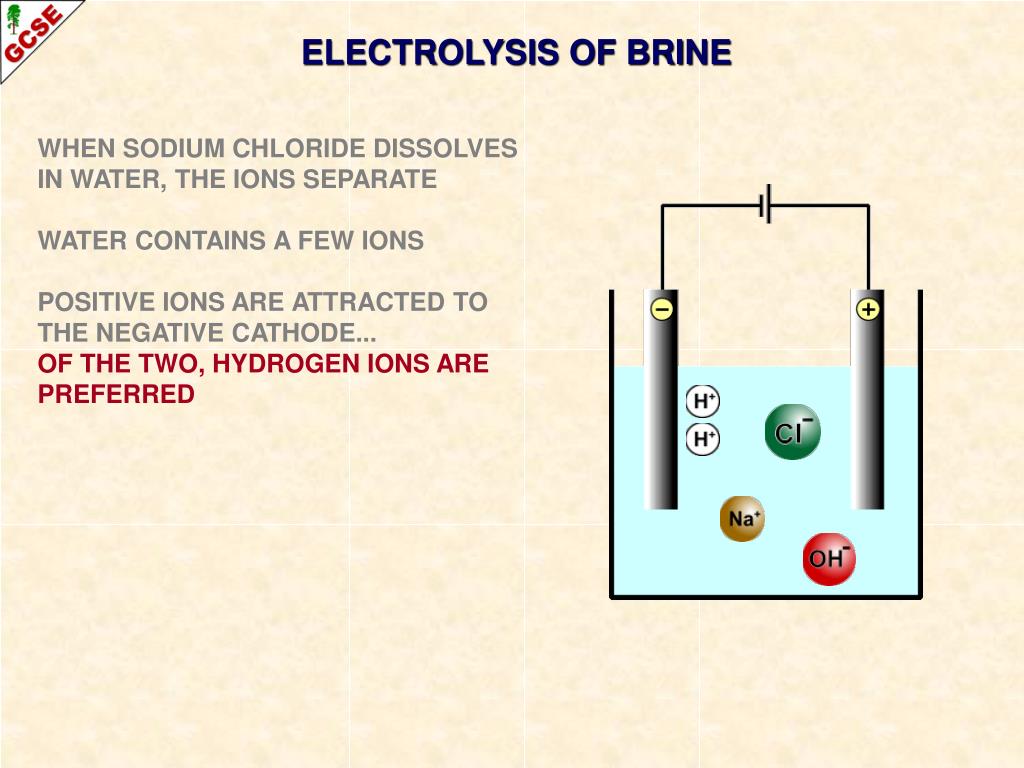 GCSE

ELECTROLYSIS OF BRINE

WHEN SODIUM CHLORIDE DISSOLVES IN WATER, THE IONS SEPARATE

WATER CONTAINS A FEW IONS

POSITIVE IONS ARE ATTRACTED TO THE NEGATIVE CATHODE...
OF THE TWO, HYDROGEN IONS ARE PREFERRED

−
+
$H^+$
$H^+$
$Cl^-$
$Na^+$
$OH^-$